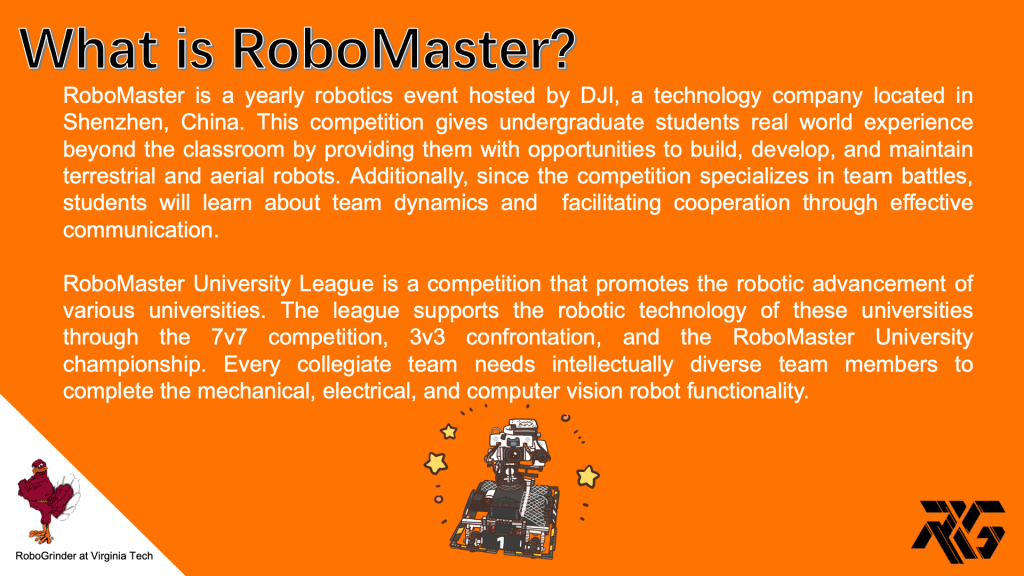 What is RoboMaster?

RoboMaster is a yearly robotics event hosted by DJI, a technology company located in Shenzhen, China. This competition gives undergraduate students real world experience beyond the classroom by providing them with opportunities to build, develop, and maintain terrestrial and aerial robots. Additionally, since the competition specializes in team battles, students will learn about team dynamics and facilitating cooperation through effective communication.

RoboMaster University League is a competition that promotes the robotic advancement of various universities. The league supports the robotic technology of these universities through the 7v7 competition, 3v3 confrontation, and the RoboMaster University championship. Every collegiate team needs intellectually diverse team members to complete the mechanical, electrical, and computer vision robot functionality.

1

RoboGrinder at Virginia Tech